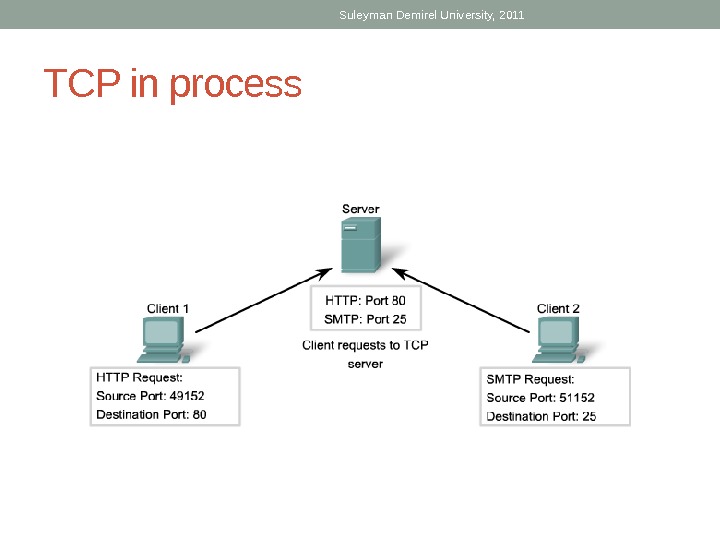 Suleyman Demirel University, 2011

TCP in process

Server

HTTP: Port 80
SMTP: Port 25

Client requests to TCP server

Client 1

HTTP Request:
Source Port: 49152
Destination Port: 80

Client 2

SMTP Request:
Source Port: 51152
Destination Port: 25